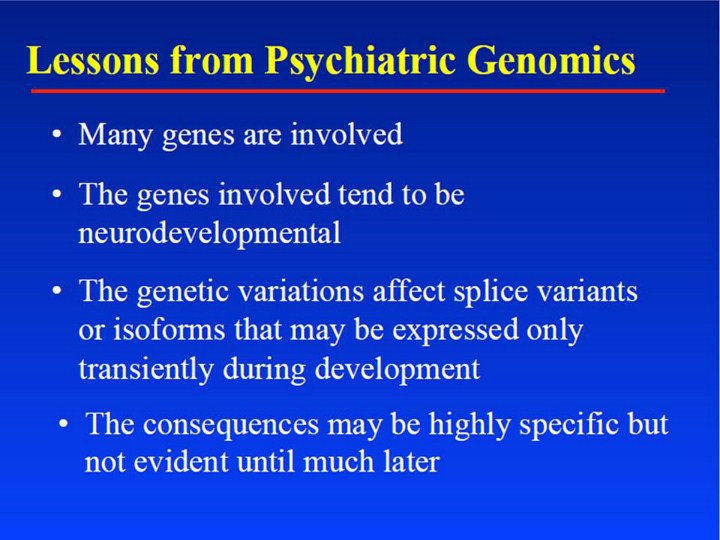 Lessons from Psychiatric Genomics

• Many genes are involved

• The genes involved tend to be neurodevelopmental

• The genetic variations affect splice variants or isoforms that may be expressed only transiently during development

• The consequences may be highly specific but not evident until much later